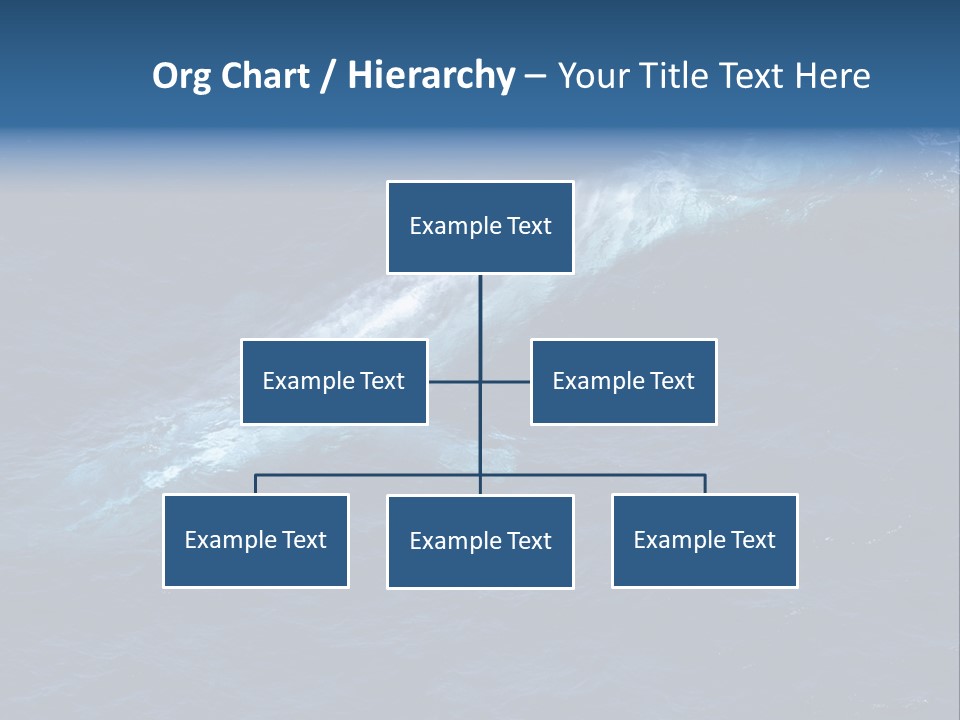 Org Chart / Hierarchy – Your Title Text Here

Example Text

Example Text

Example Text

Example Text

Example Text

Example Text